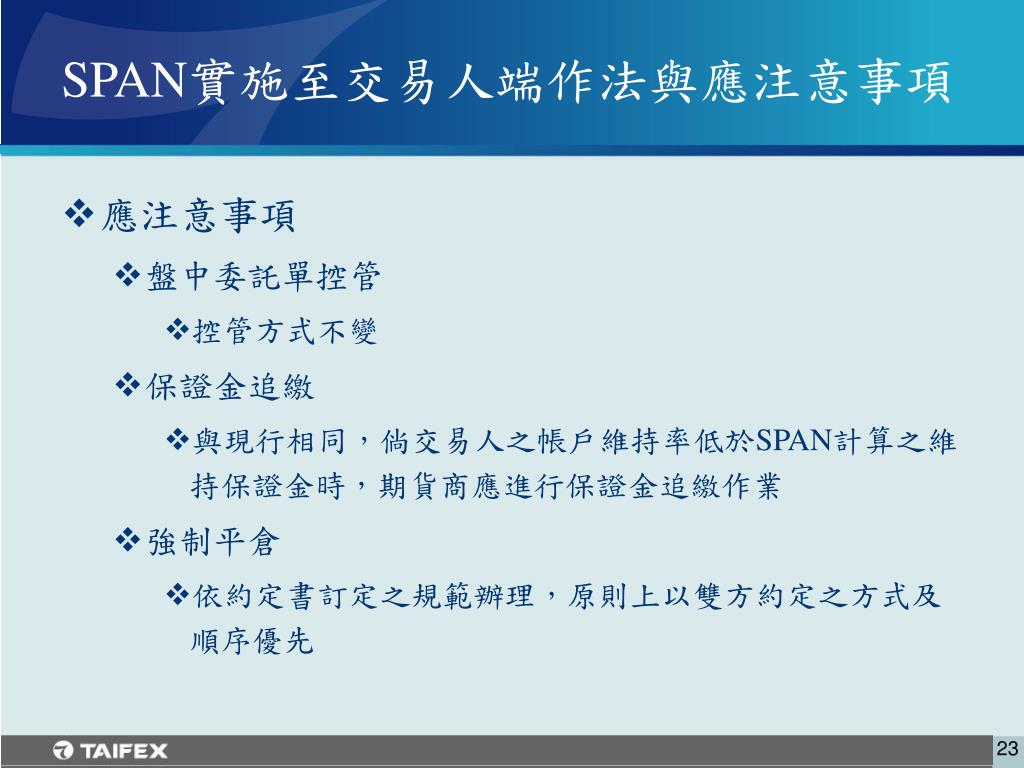 SPAN實施至交易人端作法與應注意事項

❖應注意事項

❖盤中委託單控管

❖控管方式不變

❖保證金追繳

❖與現行相同，倘交易人之帳戶維持率低於SPAN計算之維持保證金時，期貨商應進行保證金追繳作業

❖強制平倉

❖依約定書訂定之規範辦理，原則上以雙方約定之方式及順序優先

TAIFEX

23